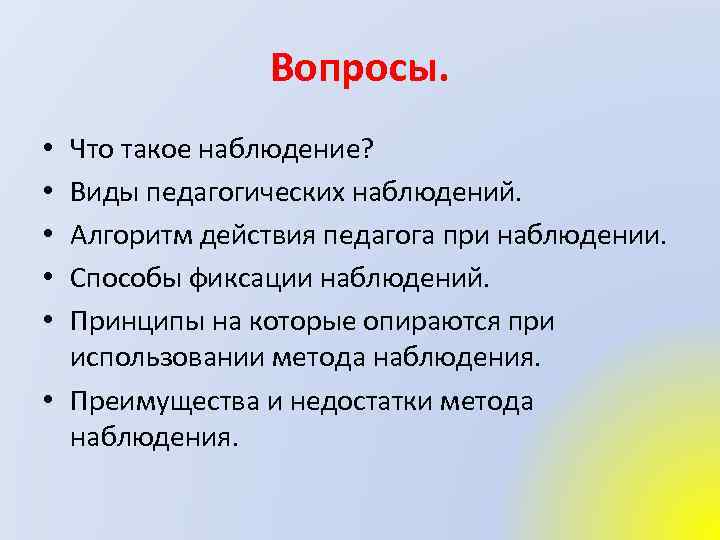 Вопросы.

• Что такое наблюдение?
• Виды педагогических наблюдений.
• Алгоритм действия педагога при наблюдении.
• Способы фиксации наблюдений.
• Принципы на которые опираются при использовании метода наблюдения.
• Преимущества и недостатки метода наблюдения.